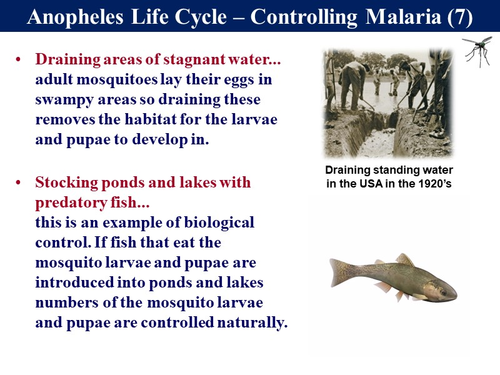 Anopheles Life Cycle – Controlling Malaria (7)

• Draining areas of stagnant water... adult mosquitoes lay their eggs in swampy areas so draining these removes the habitat for the larvae and pupae to develop in.

• Stocking ponds and lakes with predatory fish...
this is an example of biological control. If fish that eat the mosquito larvae and pupae are introduced into ponds and lakes numbers of the mosquito larvae and pupae are controlled naturally.

Draining standing water in the USA in the 1920's